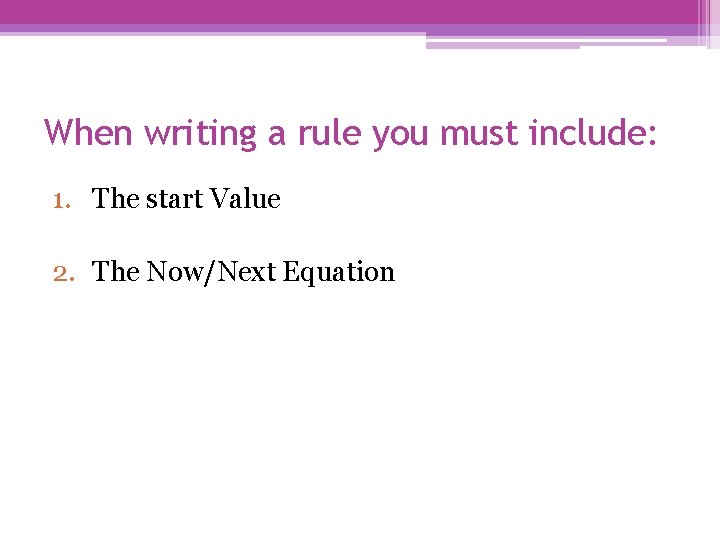 When writing a rule you must include:

1. The start Value

2. The Now/Next Equation